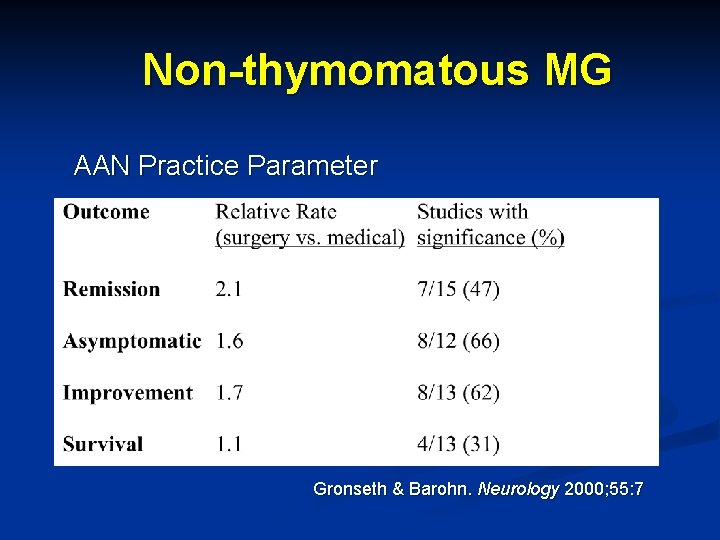 Non-thymomatous MG

AAN Practice Parameter

| Outcome | Relative Rate (surgery vs. medical) | Studies with significance (%) |
|---|---|---|
| Remission | 2.1 | 7/15 (47) |
| Asymptomatic | 1.6 | 8/12 (66) |
| Improvement | 1.7 | 8/13 (62) |
| Survival | 1.1 | 4/13 (31) |

Gronseth & Barohn. Neurology 2000;55:7